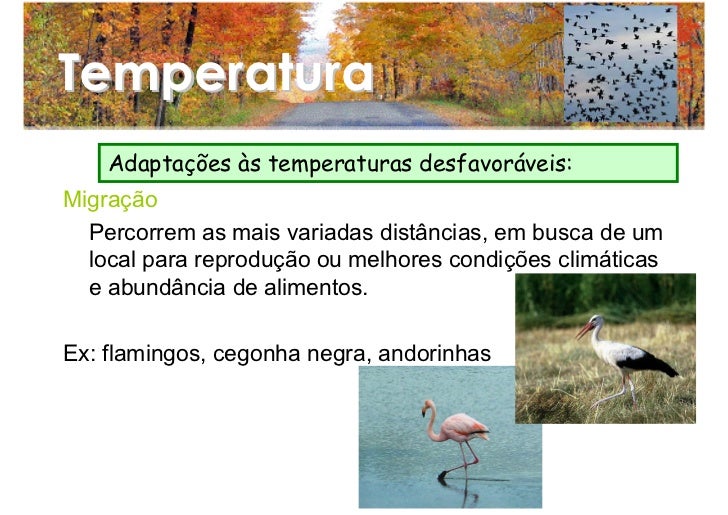 Temperatura

Adaptações às temperaturas desfavoráveis:

Migração

Percorrem as mais variadas distâncias, em busca de um local para reprodução ou melhores condições climáticas e abundância de alimentos.

Ex: flamingos, cegonha negra, andorinhas